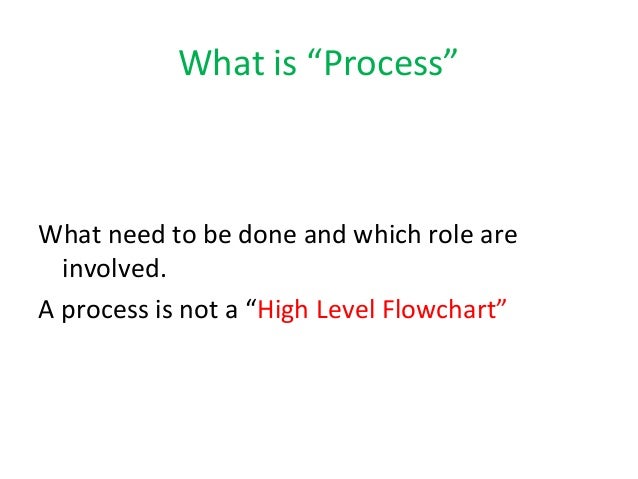 What is “Process”

What need to be done and which role are involved.

A process is not a “High Level Flowchart”